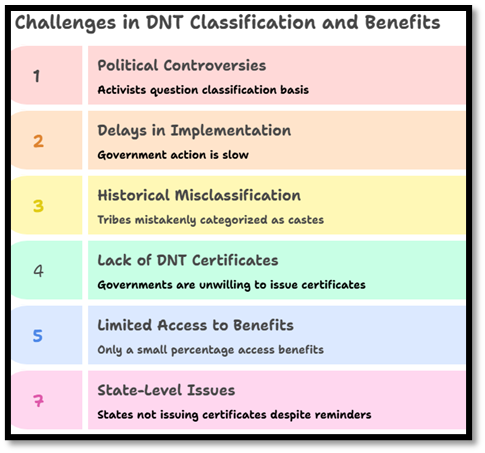 Challenges in DNT Classification and Benefits

1
Political Controversies
Activists question classification basis

2
Delays in Implementation
Government action is slow

3
Historical Misclassification
Tribes mistakenly categorized as castes

4
Lack of DNT Certificates
Governments are unwilling to issue certificates

5
Limited Access to Benefits
Only a small percentage access benefits

7
State-Level Issues
States not issuing certificates despite reminders